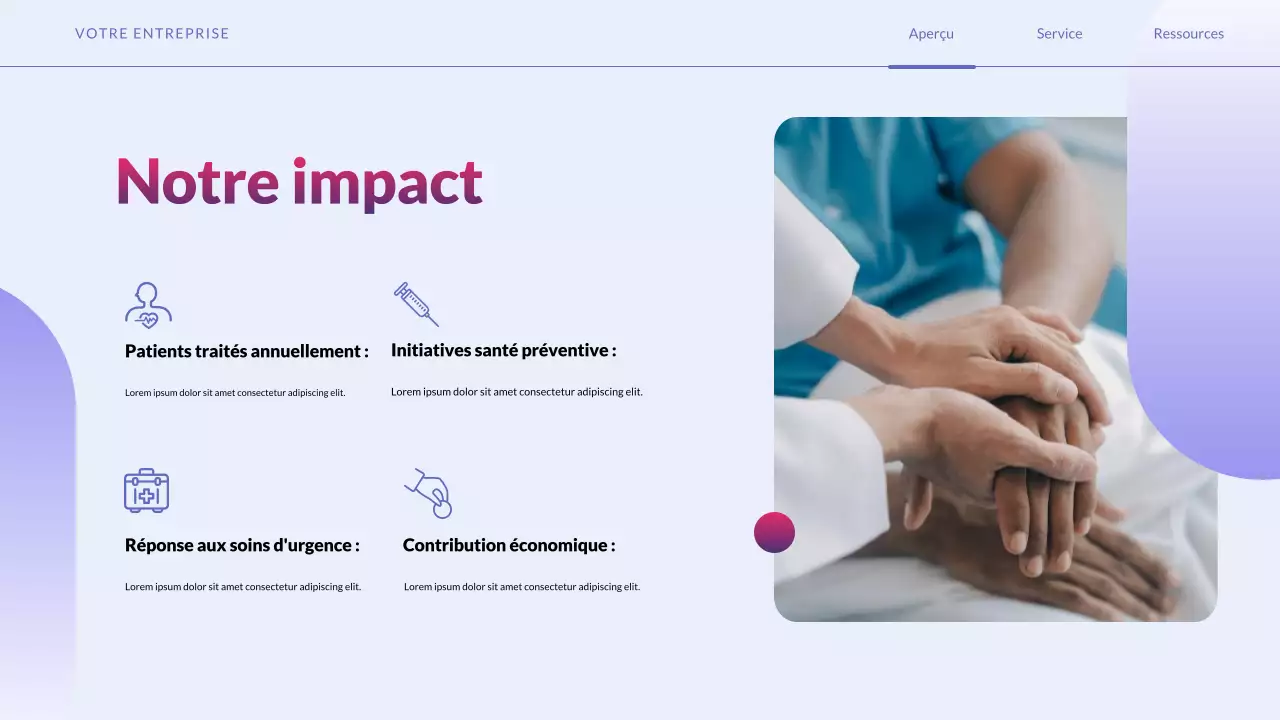 VOTRE ENTREPRISE

Aperçu

Service

Ressources

Notre impact

Patients traités annuellement :

Lorem ipsum dolor sit amet consectetur adipiscing elit.

Initiatives santé préventive :

Lorem ipsum dolor sit amet consectetur adipiscing elit.

Réponse aux soins d'urgence :

Lorem ipsum dolor sit amet consectetur adipiscing elit.

Contribution économique :

Lorem ipsum dolor sit amet consectetur adipiscing elit.